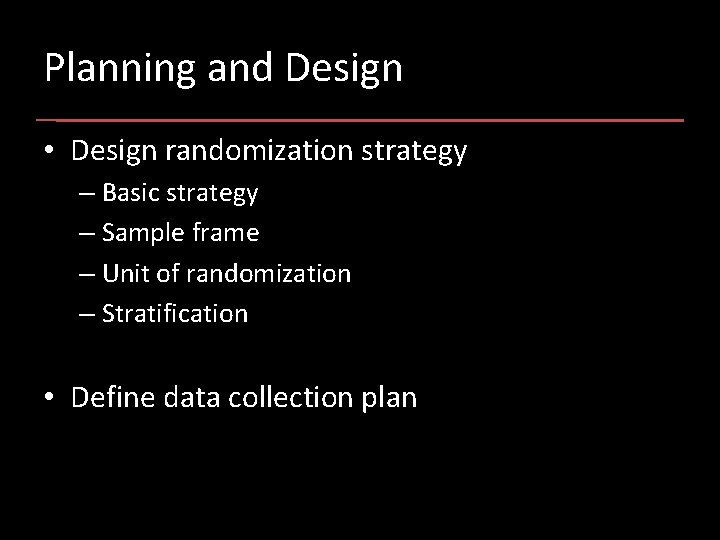 Planning and Design

• Design randomization strategy
– Basic strategy
– Sample frame
– Unit of randomization
– Stratification

• Define data collection plan